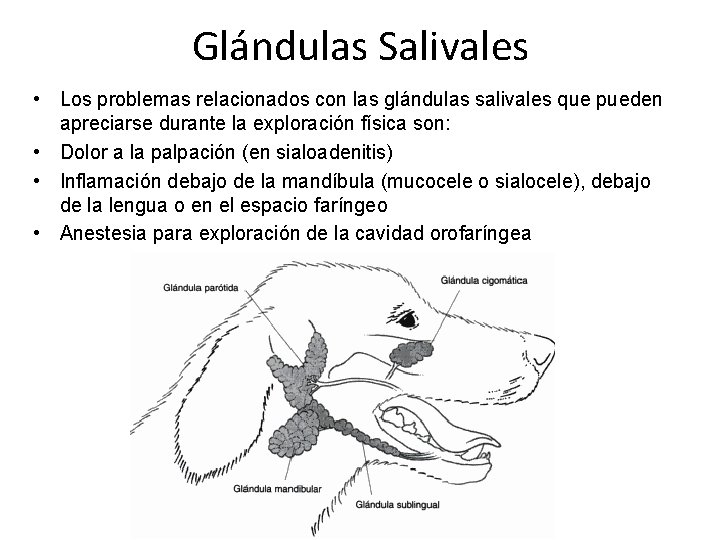 Glándulas Salivales

• Los problemas relacionados con las glándulas salivales que pueden apreciarse durante la exploración física son:
• Dolor a la palpación (en sialoadenitis)
• Inflamación debajo de la mandíbula (mucocele o sialocele), debajo de la lengua o en el espacio faríngeo
• Anestesia para exploración de la cavidad orofaríngea

Glándula parótida
Glándula cigomática
Glándula mandibular
Glándula sublingual